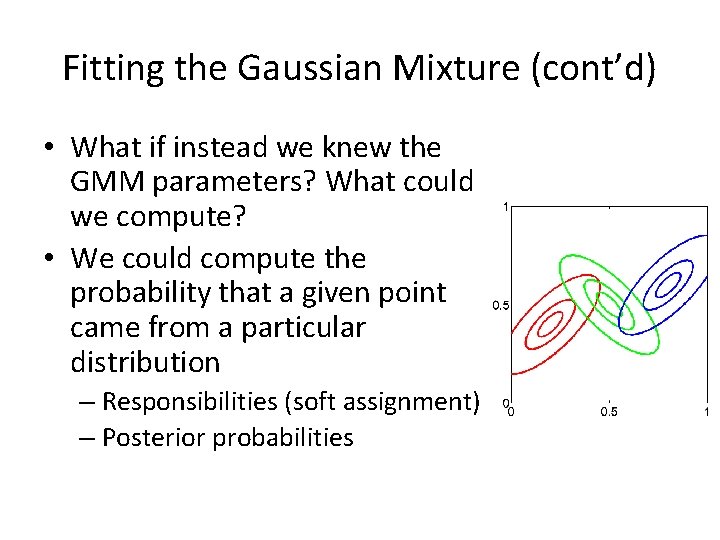 Fitting the Gaussian Mixture (cont'd)

• What if instead we knew the GMM parameters? What could we compute?

• We could compute the probability that a given point came from a particular distribution

– Responsibilities (soft assignment)

– Posterior probabilities

1

0.5

0

0

0.5

1